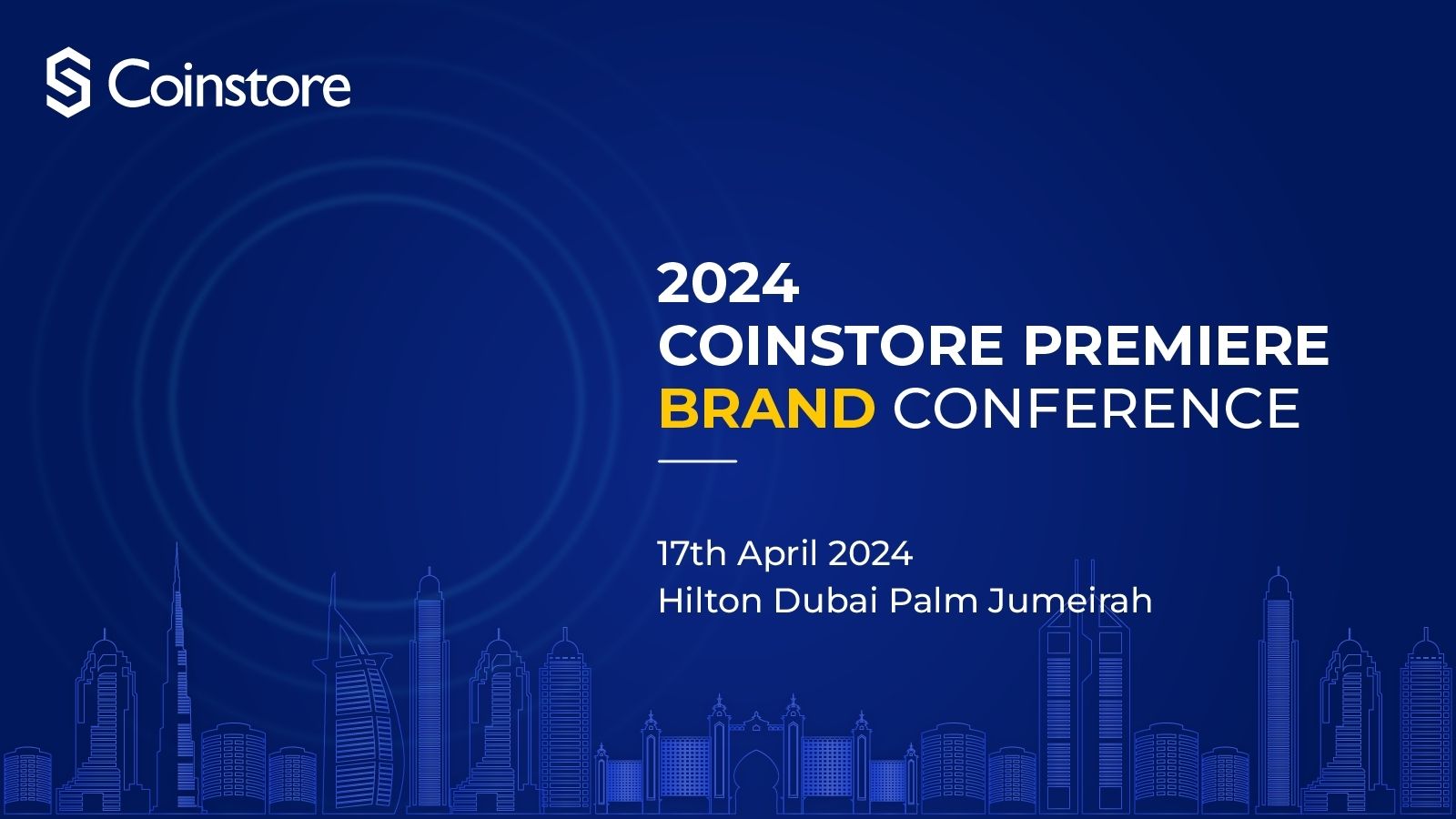 Coinstore

2024
COINSTORE PREMIERE
BRAND CONFERENCE

17th April 2024
Hilton Dubai Palm Jumeirah